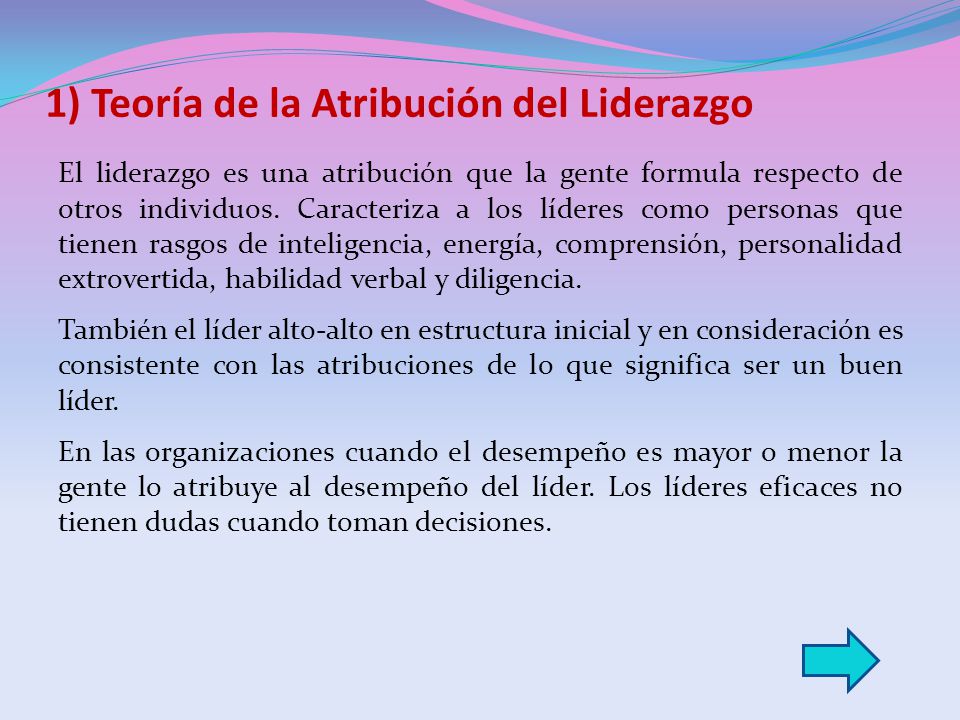 1) Teoría de la Atribución del Liderazgo

El liderazgo es una atribución que la gente formula respecto de otros individuos. Caracteriza a los líderes como personas que tienen rasgos de inteligencia, energía, comprensión, personalidad extrovertida, habilidad verbal y diligencia.

También el líder alto-alto en estructura inicial y en consideración es consistente con las atribuciones de lo que significa ser un buen líder.

En las organizaciones cuando el desempeño es mayor o menor la gente lo atribuye al desempeño del líder. Los líderes eficaces no tienen dudas cuando toman decisiones.